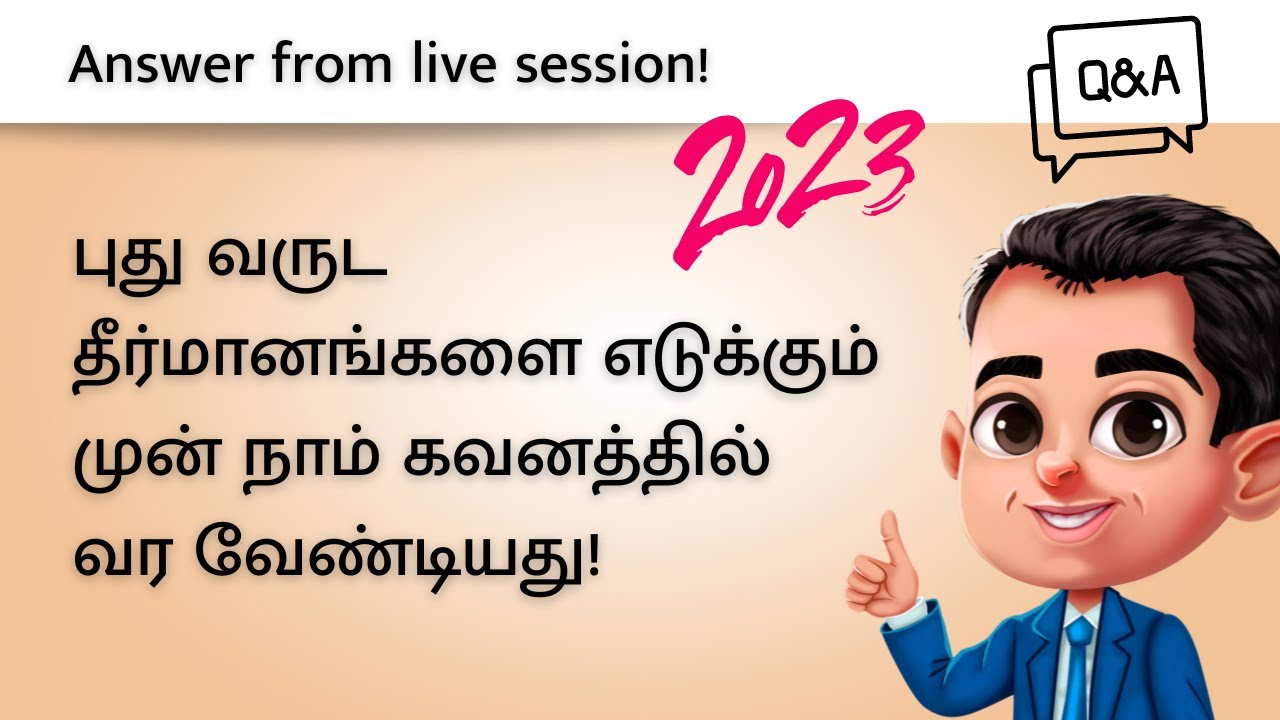 Answer from live session!

Q&A

2023

புது வருட தீர்மானங்களை எடுக்கும் முன் நாம் கவனத்தில் வர வேண்டியது!